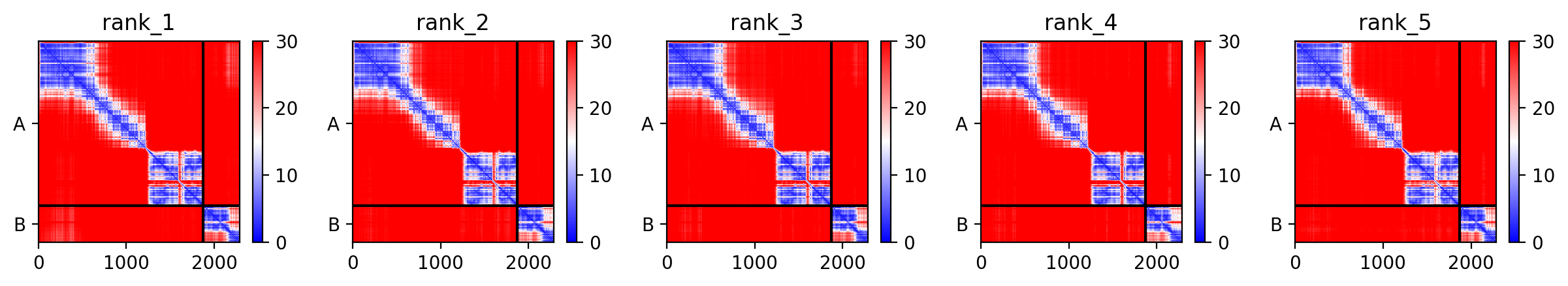 rank_1

A

B

0 1000 2000

30 20 10 0

rank_2

A

B

0 1000 2000

30 20 10 0

rank_3

A

B

0 1000 2000

30 20 10 0

rank_4

A

B

0 1000 2000

30 20 10 0

rank_5

A

B

0 1000 2000

30 20 10 0